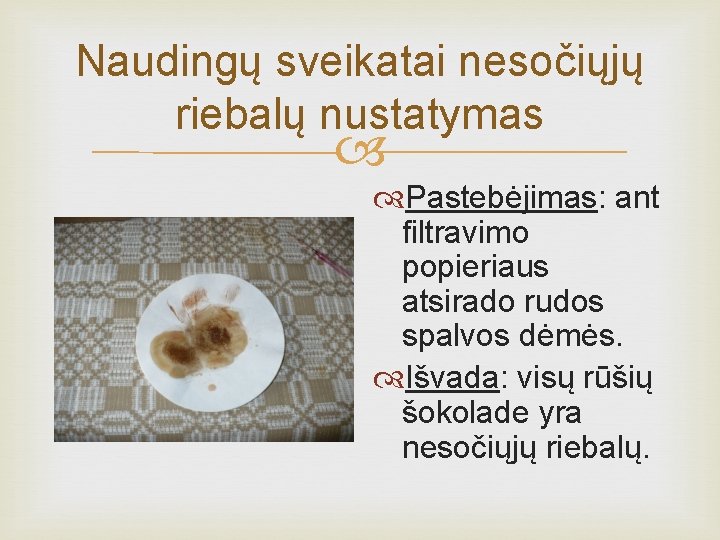 Naudingų sveikatai nesočiųjų riebalų nustatymas

Pastebėjimas: ant filtravimo popieriaus atsirado rudos spalvos dėmės.

Išvada: visų rūšių šokolade yra nesočiųjų riebalų.